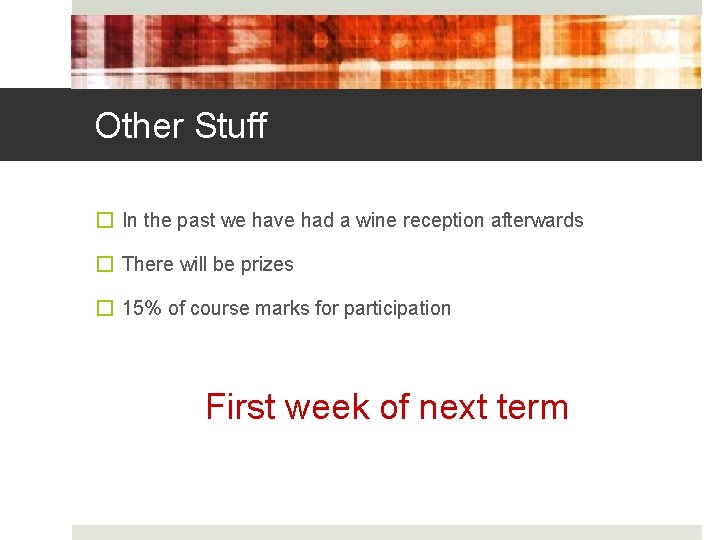 Other Stuff

In the past we have had a wine reception afterwards

There will be prizes

15% of course marks for participation

First week of next term